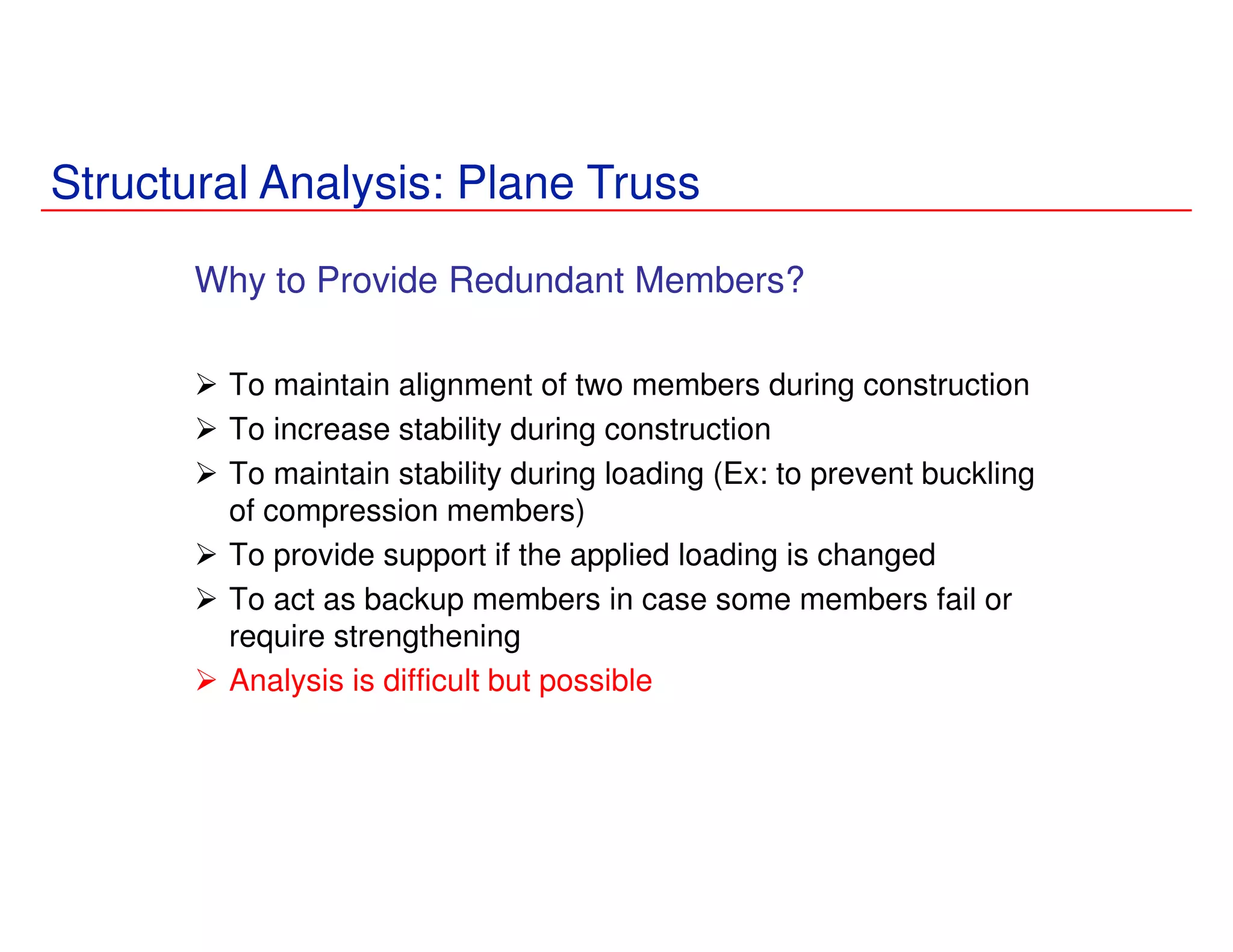 Structural Analysis: Plane Truss

Why to Provide Redundant Members?

➢ To maintain alignment of two members during construction
➢ To increase stability during construction
➢ To maintain stability during loading (Ex: to prevent buckling of compression members)
➢ To provide support if the applied loading is changed
➢ To act as backup members in case some members fail or require strengthening
➢ Analysis is difficult but possible